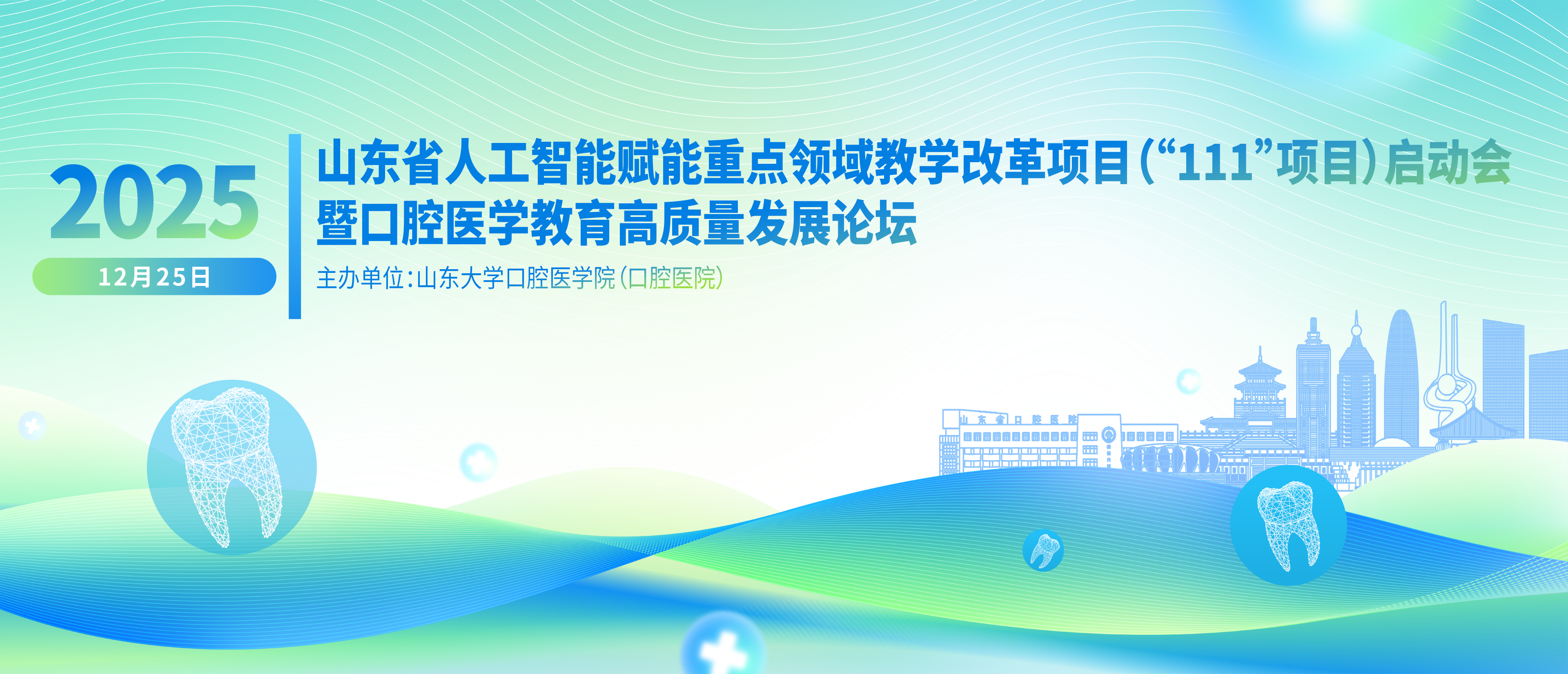 2025

12月25日

山东省人工智能赋能重点领域教学改革项目（“111”项目）启动会
暨口腔医学教育高质量发展论坛

主办单位：山东大学口腔医学院（口腔医院）

山东省口腔医院